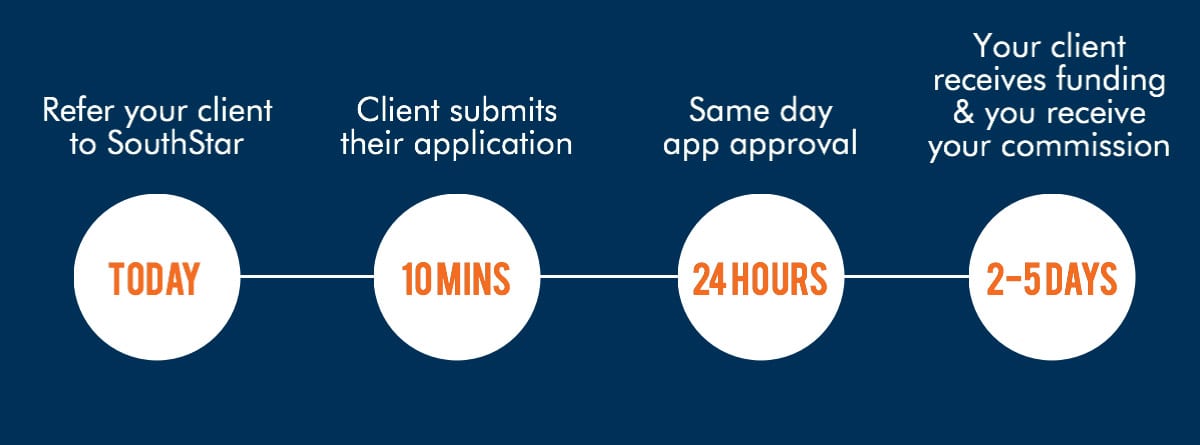 Refer your client to SouthStar

TODAY

Client submits their application

10 MINS

Same day app approval

24 HOURS

Your client receives funding & you receive your commission

2-5 DAYS